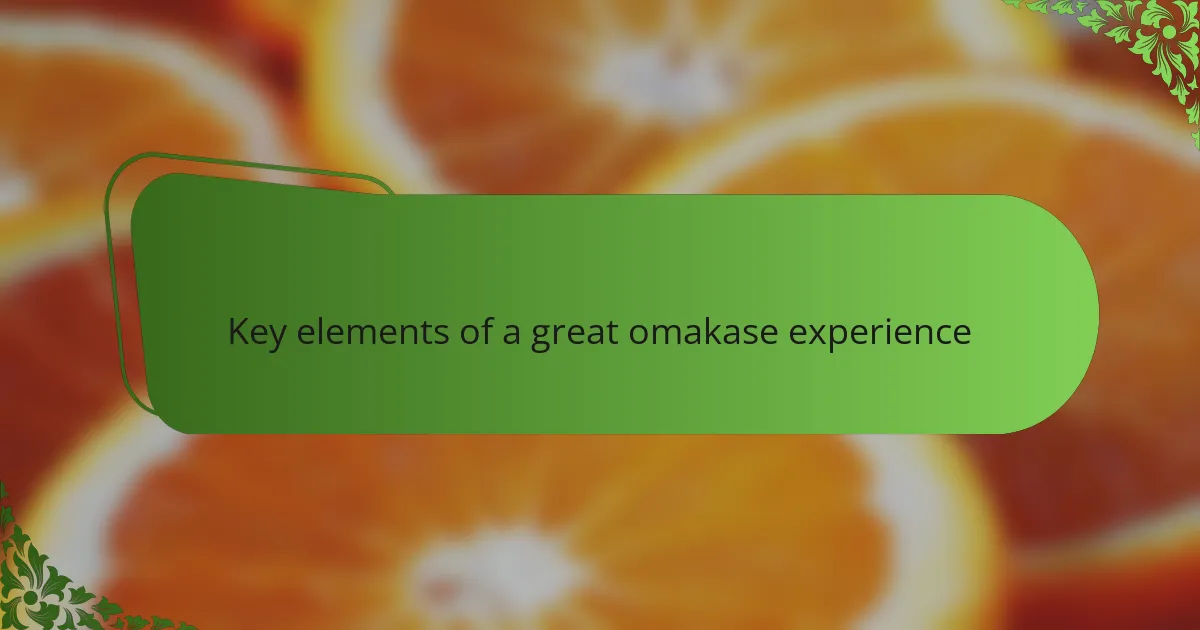 Key elements of a great omakase experience